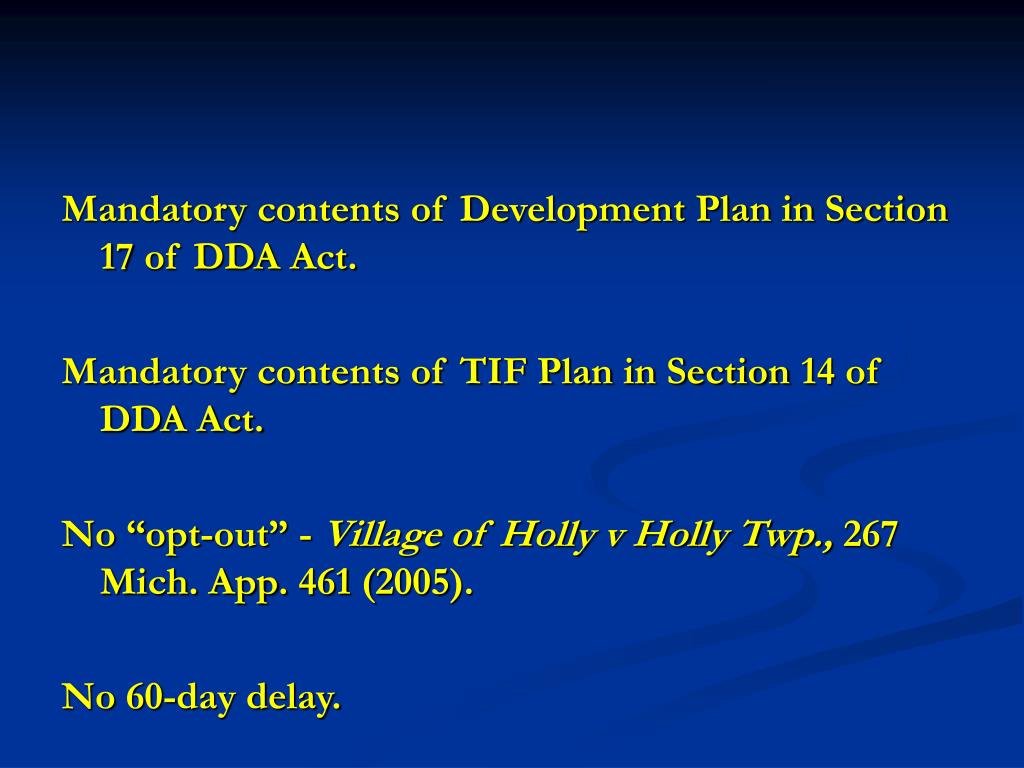 Mandatory contents of Development Plan in Section 17 of DDA Act.

Mandatory contents of TIF Plan in Section 14 of DDA Act.

No “opt-out” - Village of Holly v Holly Twp., 267 Mich. App. 461 (2005).

No 60-day delay.